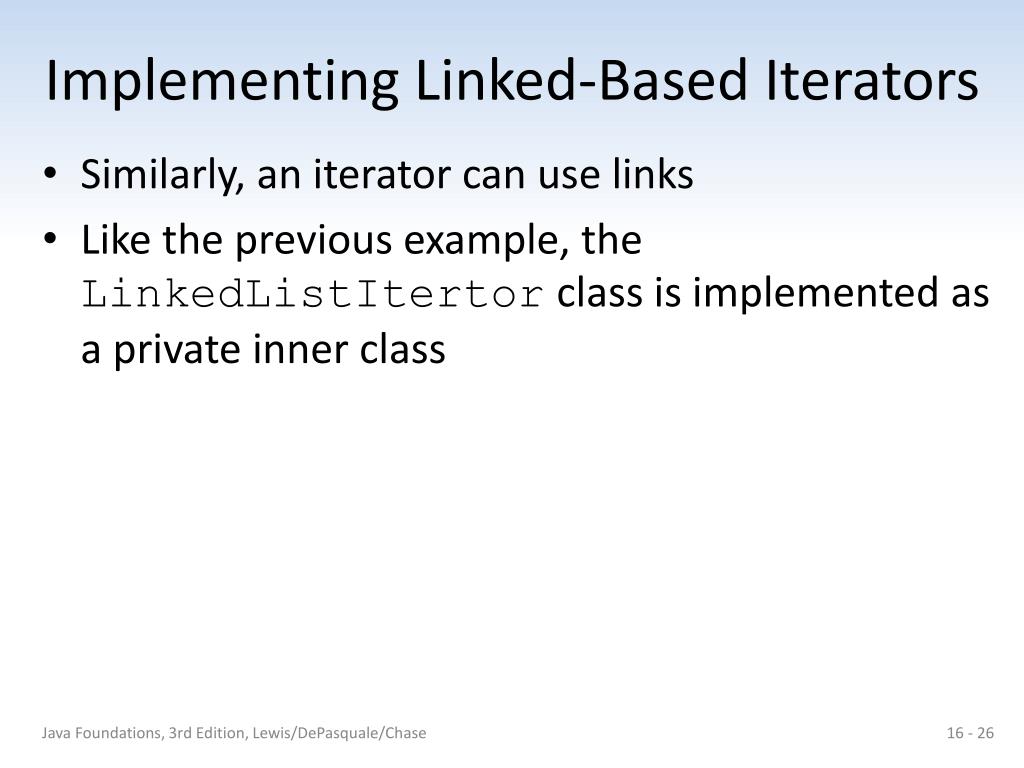 Implementing Linked-Based Iterators

• Similarly, an iterator can use links
• Like the previous example, the LinkedListItertor class is implemented as a private inner class

Java Foundations, 3rd Edition, Lewis/DePasquale/Chase

16 - 26